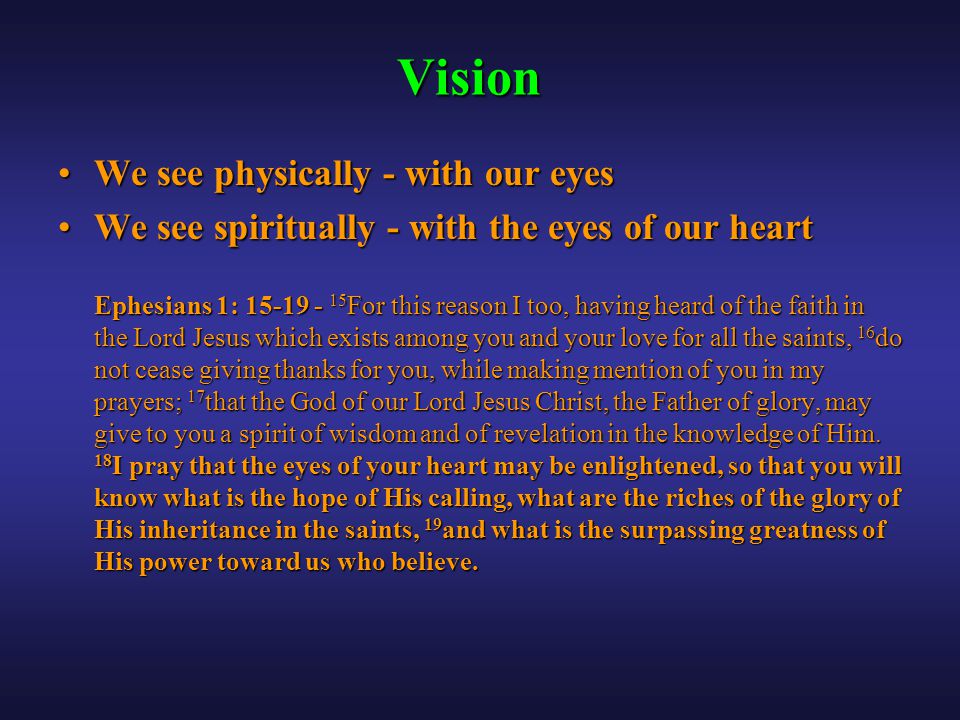 Vision

• We see physically - with our eyes
• We see spiritually - with the eyes of our heart

Ephesians 1: 15-19 - $^{15}$For this reason I too, having heard of the faith in the Lord Jesus which exists among you and your love for all the saints, $^{16}$do not cease giving thanks for you, while making mention of you in my prayers; $^{17}$that the God of our Lord Jesus Christ, the Father of glory, may give to you a spirit of wisdom and of revelation in the knowledge of Him. $^{18}$I pray that the eyes of your heart may be enlightened, so that you will know what is the hope of His calling, what are the riches of the glory of His inheritance in the saints, $^{19}$and what is the surpassing greatness of His power toward us who believe.